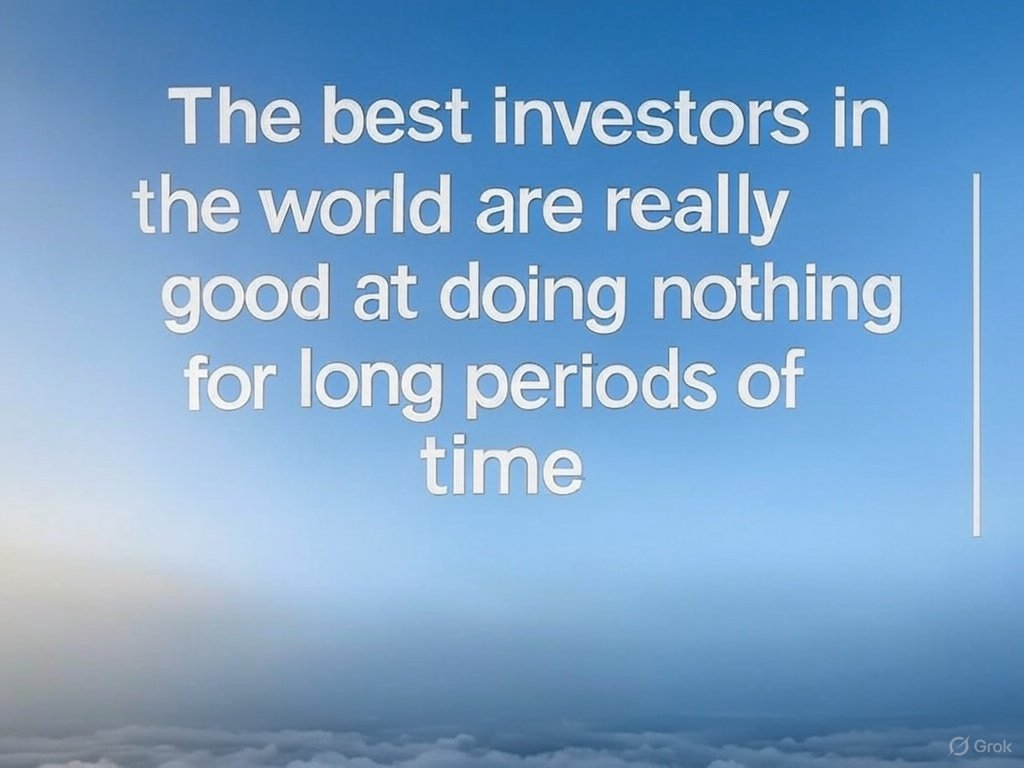 The best investors in the world are really good at doing nothing for long periods of time

Grok